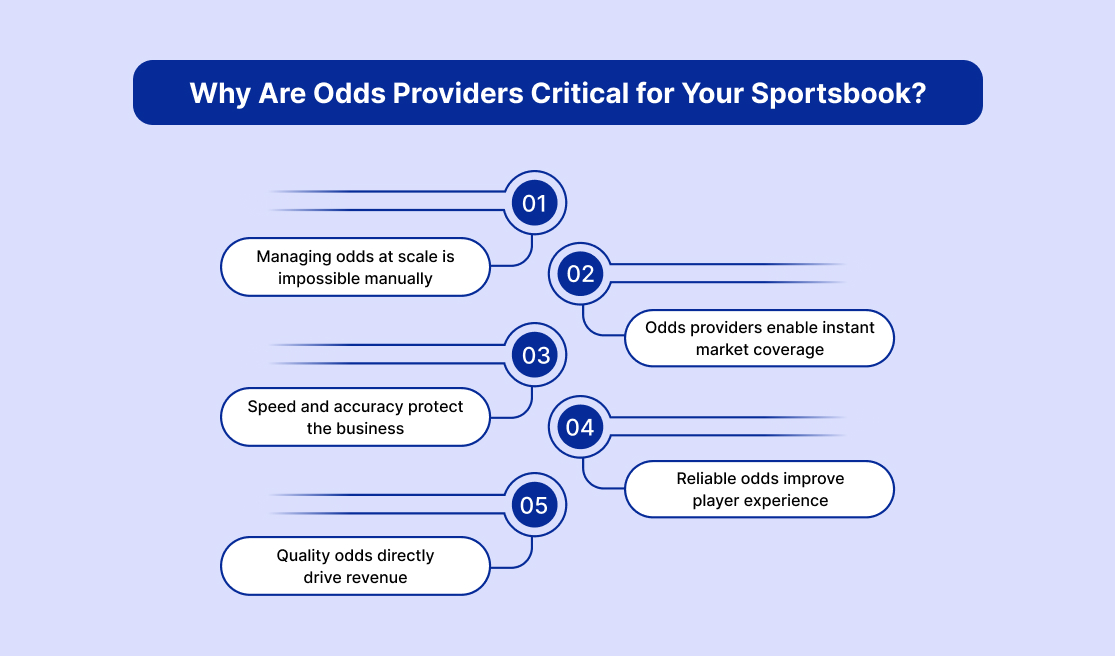 Why Are Odds Providers Critical for Your Sportsbook?

01

Managing odds at scale is impossible manually

02

Odds providers enable instant market coverage

03

Speed and accuracy protect the business

04

Reliable odds improve player experience

05

Quality odds directly drive revenue